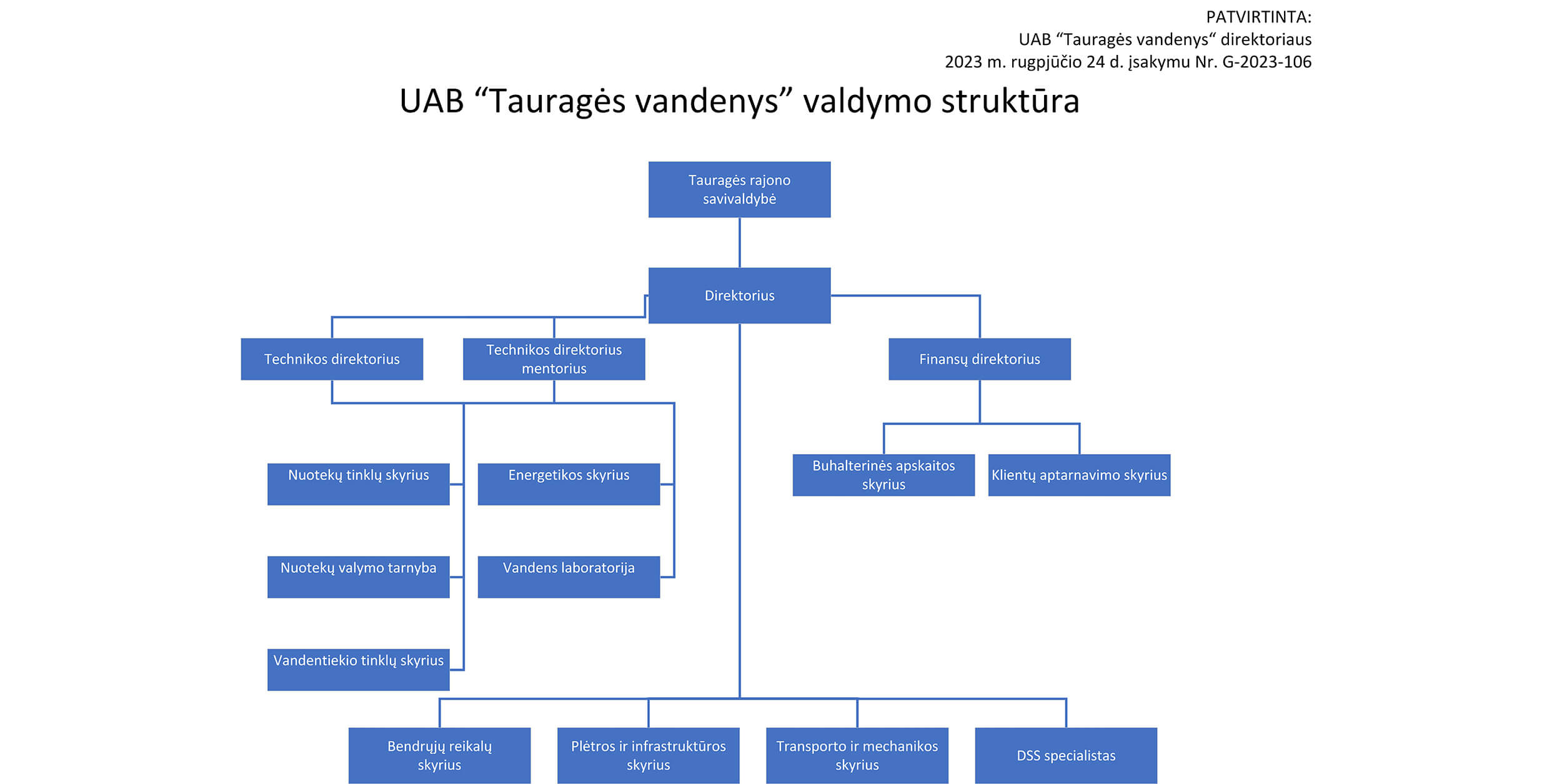 PATVIRTINTA:
UAB “Tauragės vandenys“ direktoriaus
2023 m. rugpjūčio 24 d. įsakymu Nr. G-2023-106

UAB “Tauragės vandenys” valdymo struktūra

Tauragės rajono savivaldybė

Direktorius

Technikos direktorius

Technikos direktorius mentorius

Finansų direktorius

Nuotekų tinklų skyrius

Energetikos skyrius

Buhalterinės apskaitos skyrius

Klientų aptarnavimo skyrius

Nuotekų valymo tarnyba

Vandens laboratorija

Vandentiekio tinklų skyrius

Bendrųjų reikalų skyrius

Plėtros ir infrastruktūros skyrius

Transporto ir mechanikos skyrius

DSS specialistas